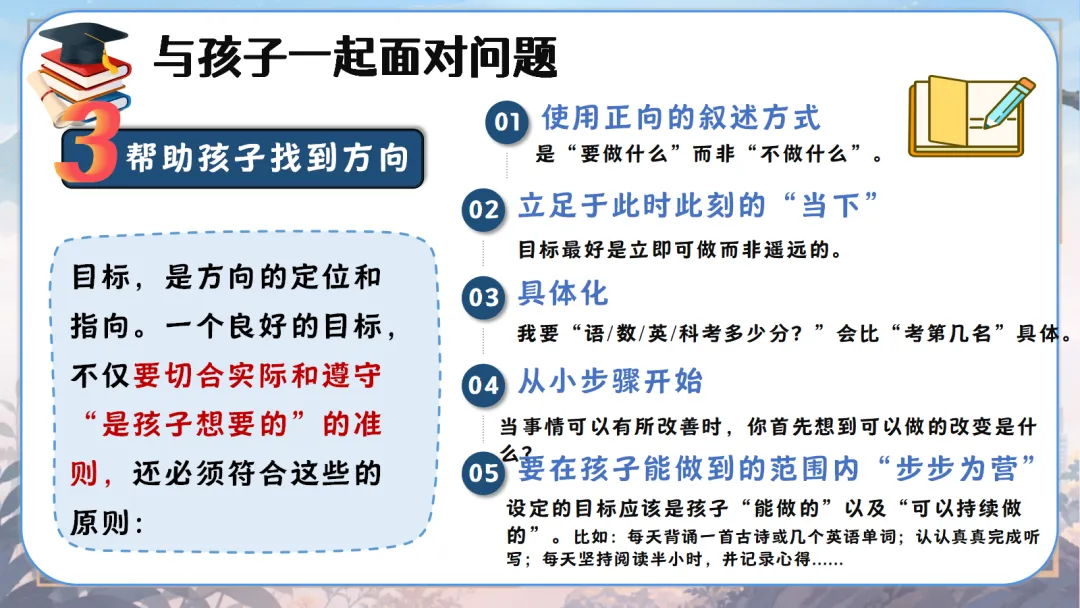 与孩子一起面对问题

3 帮助孩子找到方向

目标，是方向的定位和指向。一个良好的目标，不仅要切合实际和遵守“是孩子想要的”的准则，还必须符合这些的原则：

01 使用正向的叙述方式
是“要做什么”而非“不做什么”。

02 立足于此时此刻的“当下”
目标最好是立即可做而非遥远的。

03 具体化
我要“语/数/英/科考多少分？”会比“考第几名”具体。

04 从小步骤开始
当事情可以有所改善时，你首先想到可以做的改变是什么？

05 要在孩子能做到的范围内“步步为营”
设定的目标应该是孩子“能做的”以及“可以持续做的”。比如：每天背诵一首古诗或几个英语单词；认认真真完成听写；每天坚持阅读半小时，并记录心得……